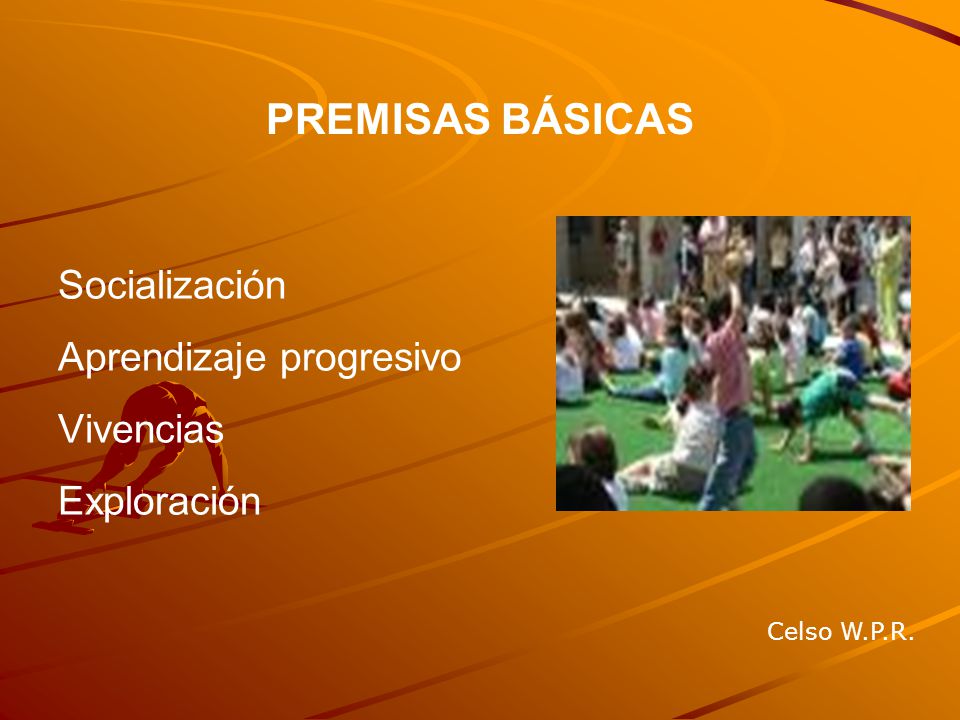 PREMISAS BÁSICAS

Socialización

Aprendizaje progresivo

Vivencias

Exploración

Celso W.P.R.